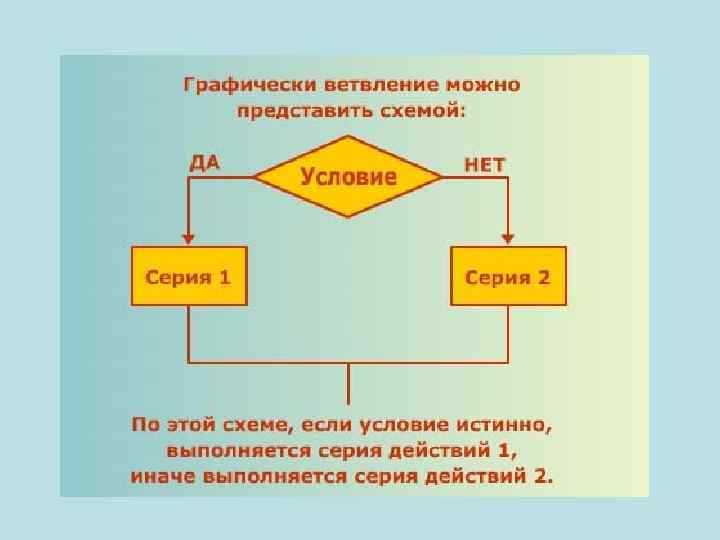 Графически ветвление можно представить схемой:

ДА

Условие

НЕТ

Серия 1

Серия 2

По этой схеме, если условие истинно, выполняется серия действий 1, иначе выполняется серия действий 2.